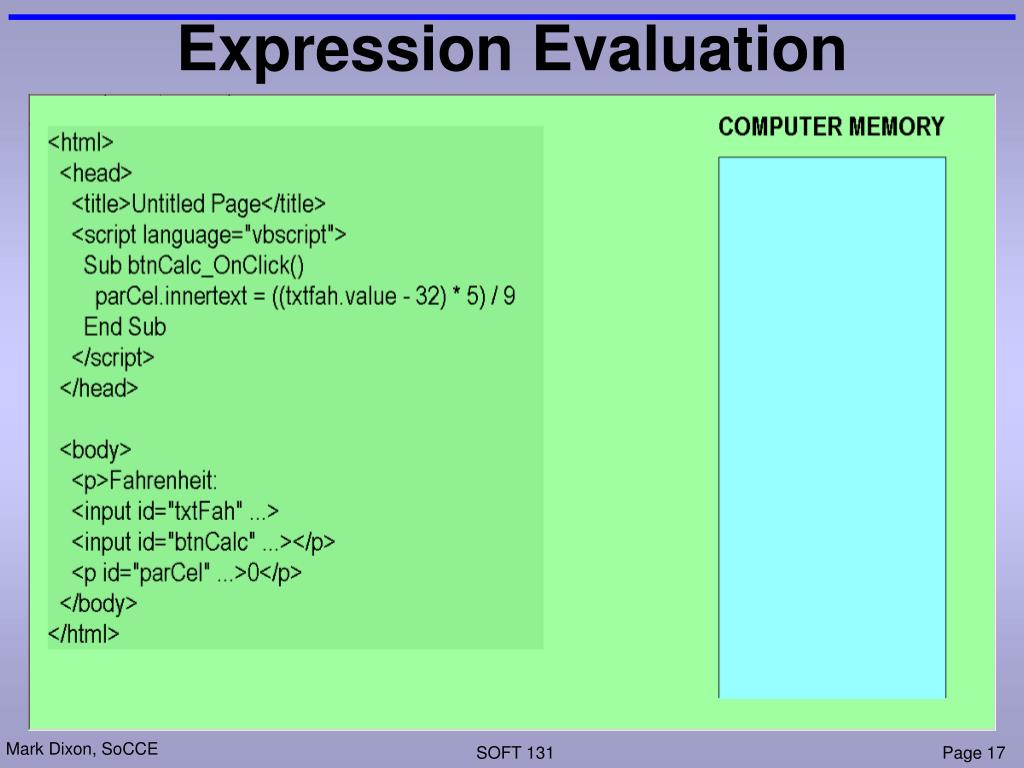 Expression Evaluation

<html>
<head>
<title>Untitled Page</title>
<script language="vbscript">
Sub btnCalc_OnClick()
parCel.innertext = ((txtfah.value - 32) * 5) / 9
End Sub
</script>
</head>

<body>
<p>Fahrenheit:
<input id="txtFah" ...>
<input id="btnCalc" ...></p>
<p id="parCel" ...>0</p>
</body>
</html>

COMPUTER MEMORY

Mark Dixon, SoCCE

SOFT 131

Page 17